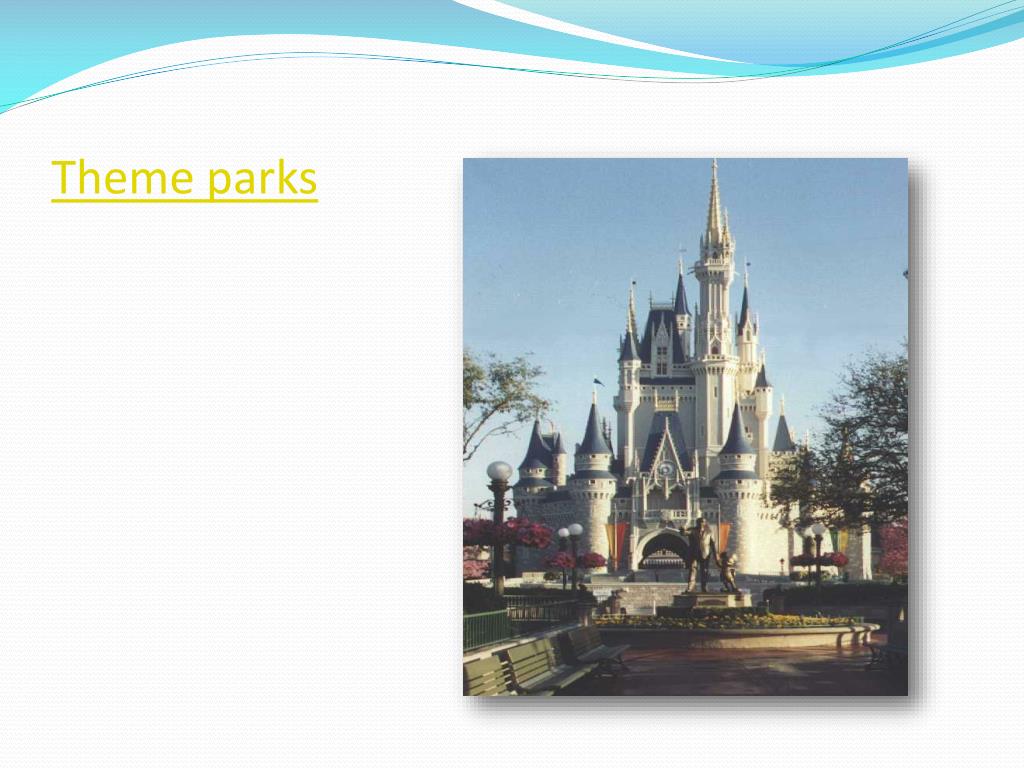 Theme parks